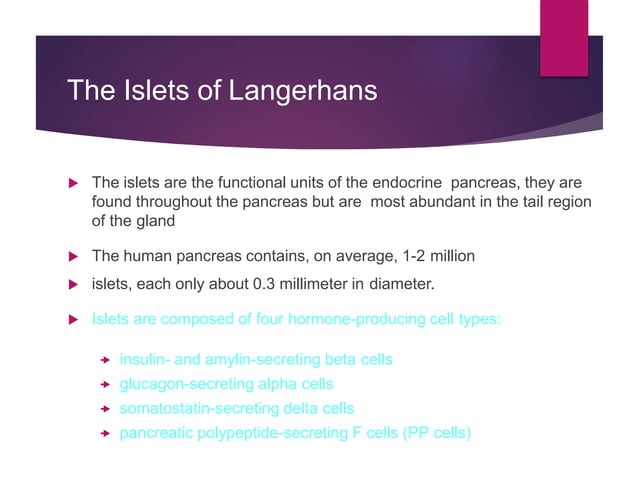 The Islets of Langerhans

The islets are the functional units of the endocrine pancreas, they are found throughout the pancreas but are most abundant in the tail region of the gland

The human pancreas contains, on average, 1-2 million

islets, each only about 0.3 millimeter in diameter.

Islets are composed of four hormone-producing cell types:

insulin- and amylin-secreting beta cells

glucagon-secreting alpha cells

somatostatin-secreting delta cells

pancreatic polypeptide-secreting F cells (PP cells)